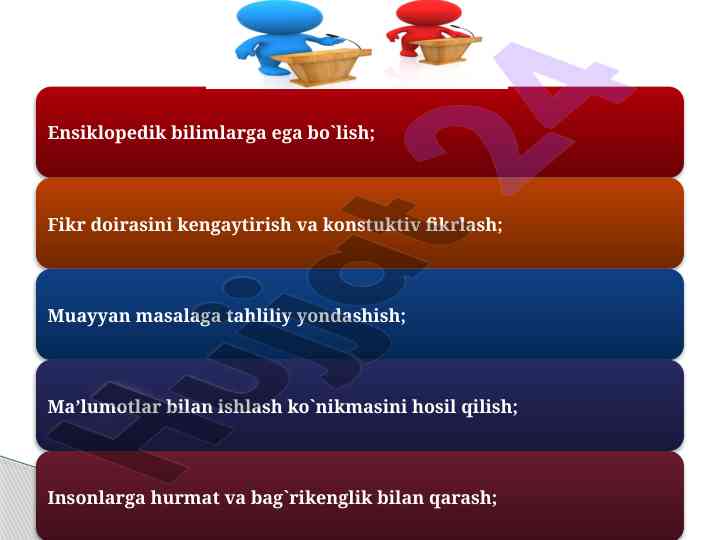 Ensiklopedik bilimlarga ega bo`lish;

Fikr doirasini kengaytirish va konstuktiv fikrlash;

Muayyan masalaga tahliliy yondashish;

Ma’lumotlar bilan ishlash ko`nikmasini hosil qilish;

Insonlarga hurmat va bag`rikenglik bilan qarash;

Hujjat 24